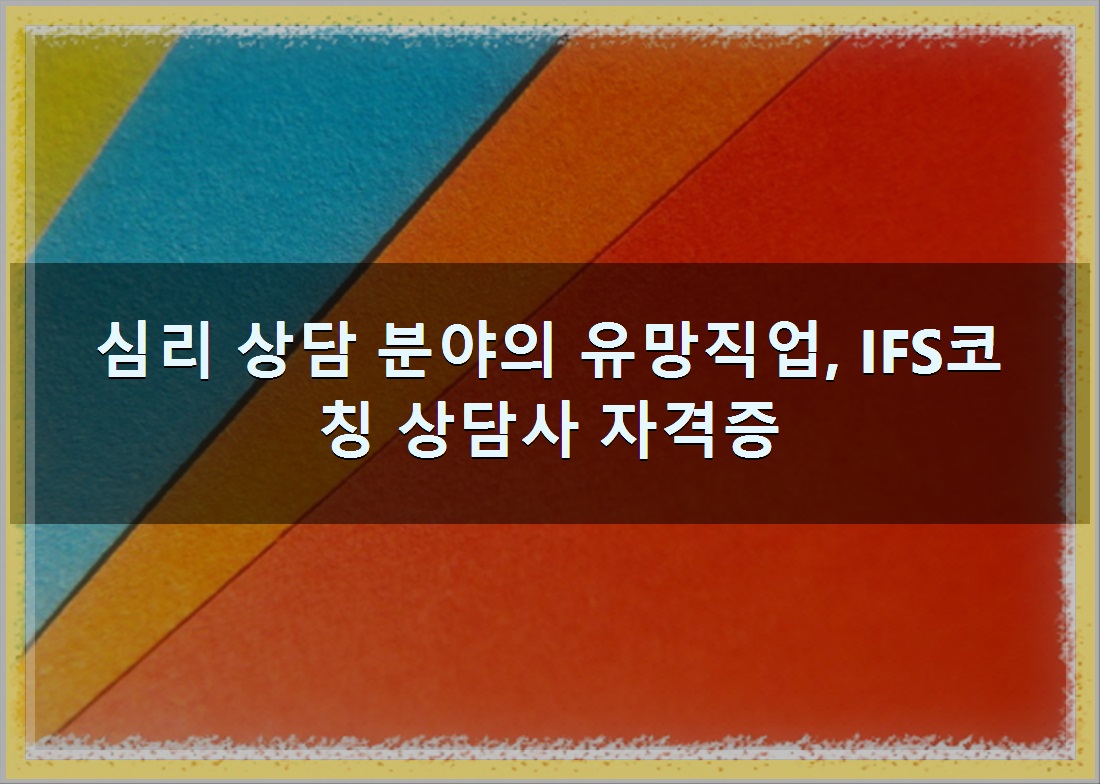 심리 상담 분야의 유망직업, IFS코칭 상담사 자격증